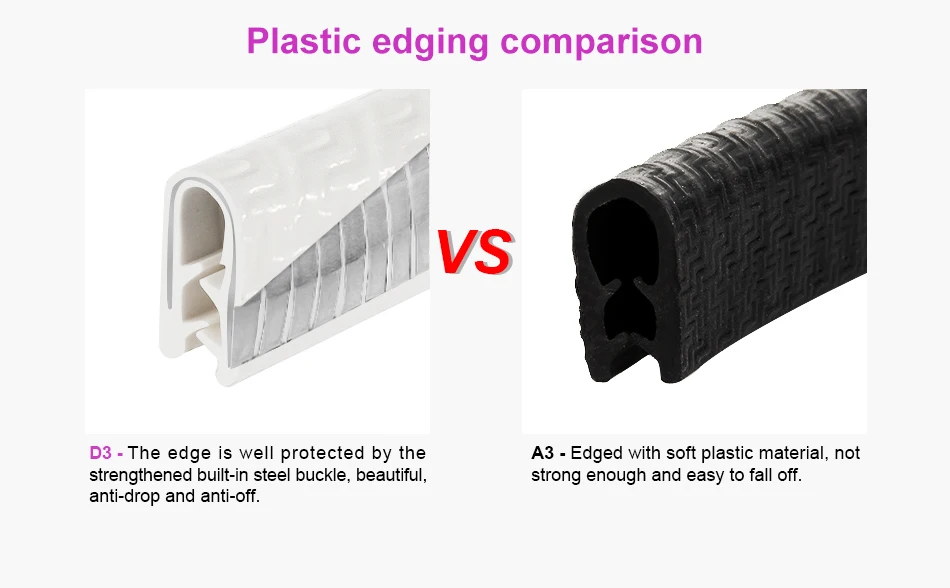 Plastic edging comparison

VS

D3 - The edge is well protected by the strengthened built-in steel buckle, beautiful, anti-drop and anti-off.

A3 - Edged with soft plastic material, not strong enough and easy to fall off.